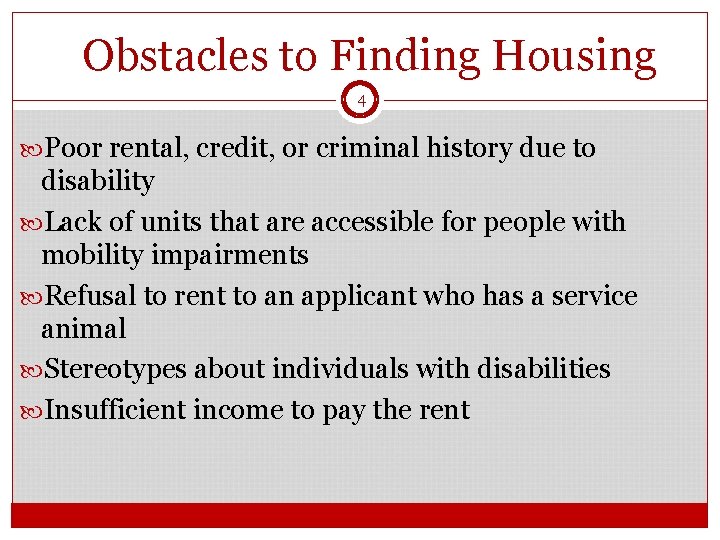 Obstacles to Finding Housing

4

Poor rental, credit, or criminal history due to disability

Lack of units that are accessible for people with mobility impairments

Refusal to rent to an applicant who has a service animal

Stereotypes about individuals with disabilities

Insufficient income to pay the rent